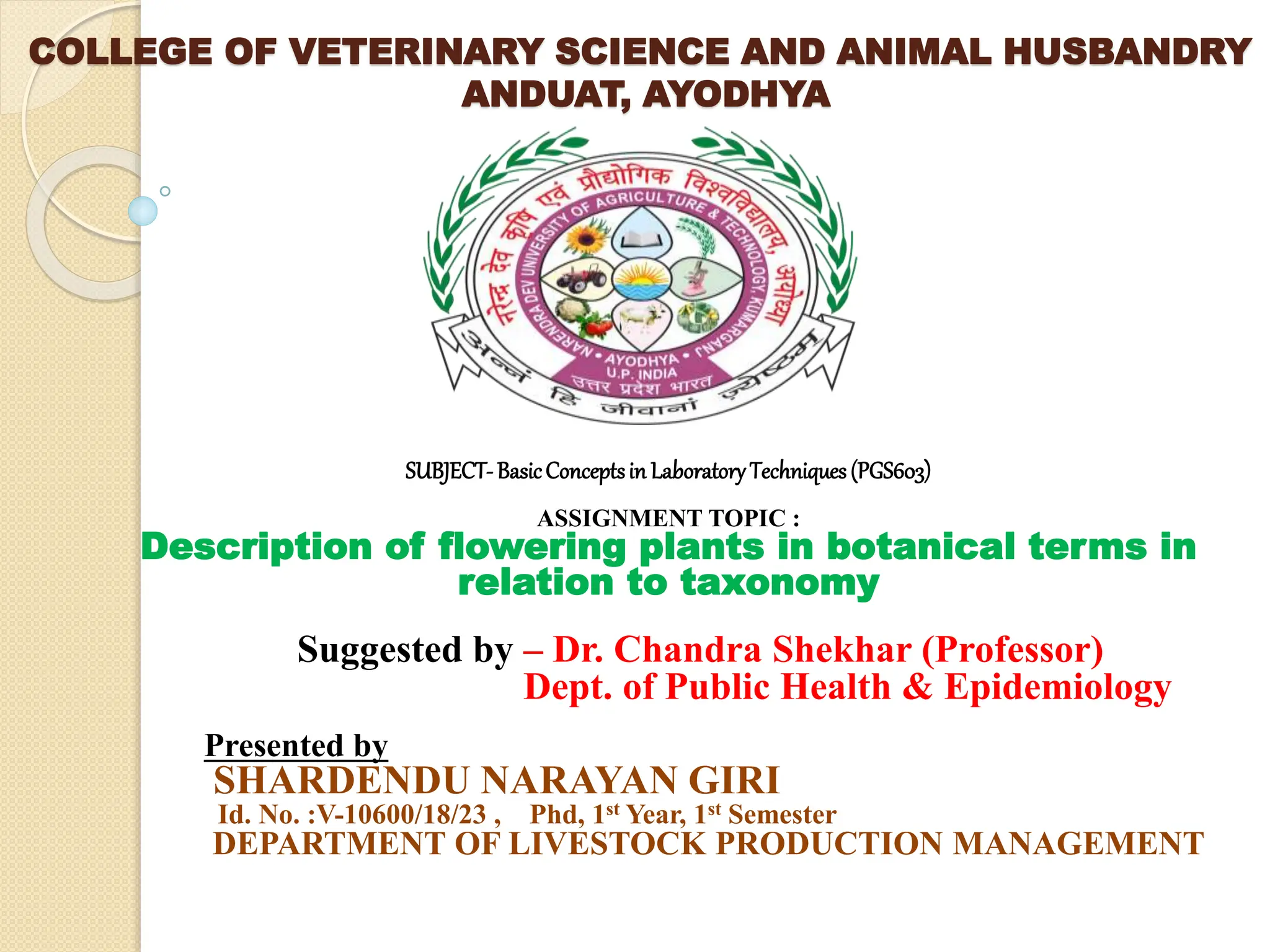 COLLEGE OF VETERINARY SCIENCE AND ANIMAL HUSBANDRY
ANDUAT, AYODHYA

नरेन्द्र देव कृषि एवं प्रौद्योगिक विश्वविद्यालय, अयोध्या
NARENDRA DEV UNIVERSITY OF AGRICULTURE & TECHNOLOGY, KUMARGANJ
• AYODHYA •
U.P. INDIA
उत्तर प्रदेश भारत
अन्नं हि जीवानां ज्येष्ठम्

SUBJECT- Basic Concepts in Laboratory Techniques (PGS603)

ASSIGNMENT TOPIC :
Description of flowering plants in botanical terms in relation to taxonomy

Suggested by – Dr. Chandra Shekhar (Professor)
Dept. of Public Health & Epidemiology

Presented by
SHARDENDU NARAYAN GIRI
Id. No. :V-10600/18/23 , Phd, 1$^{st}$ Year, 1$^{st}$ Semester
DEPARTMENT OF LIVESTOCK PRODUCTION MANAGEMENT